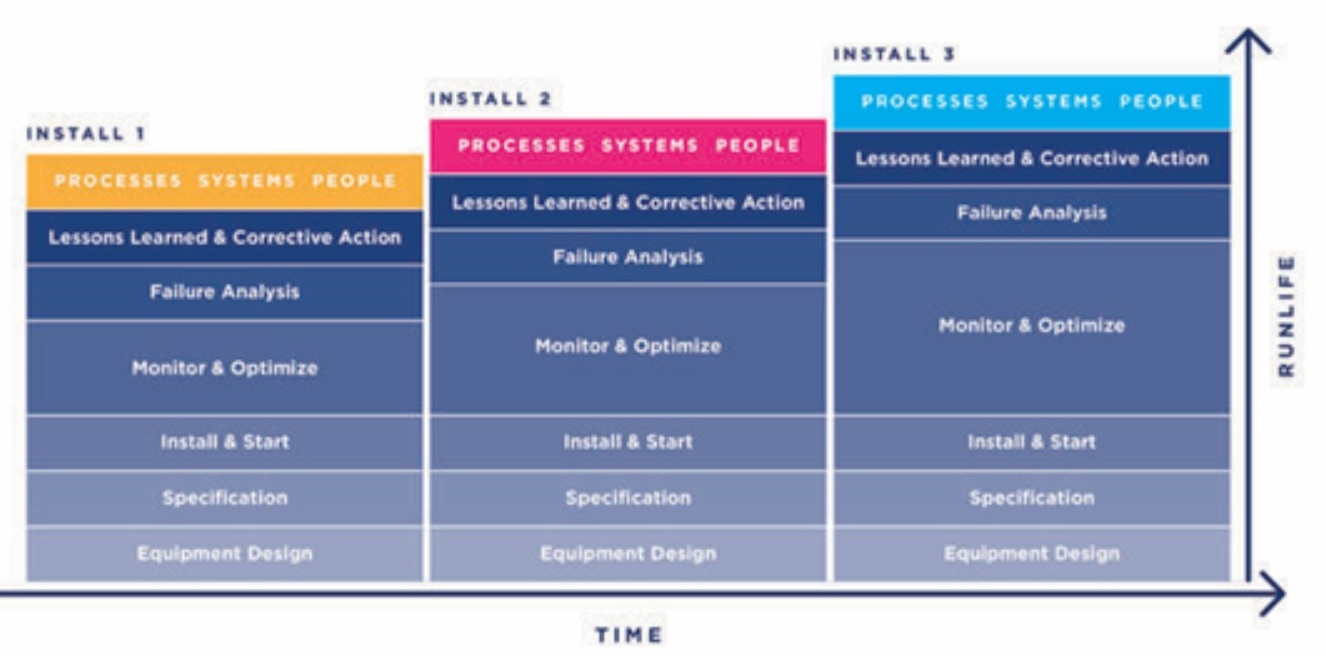 INSTALL 1

PROCESSES SYSTEMS PEOPLE

Lessons Learned & Corrective Action

Failure Analysis

Monitor & Optimize

Install & Start

Specification

Equipment Design

INSTALL 2

PROCESSES SYSTEMS PEOPLE

Lessons Learned & Corrective Action

Failure Analysis

Monitor & Optimize

Install & Start

Specification

Equipment Design

INSTALL 3

PROCESSES SYSTEMS PEOPLE

Lessons Learned & Corrective Action

Failure Analysis

Monitor & Optimize

Install & Start

Specification

Equipment Design

RUNLIFE

TIME